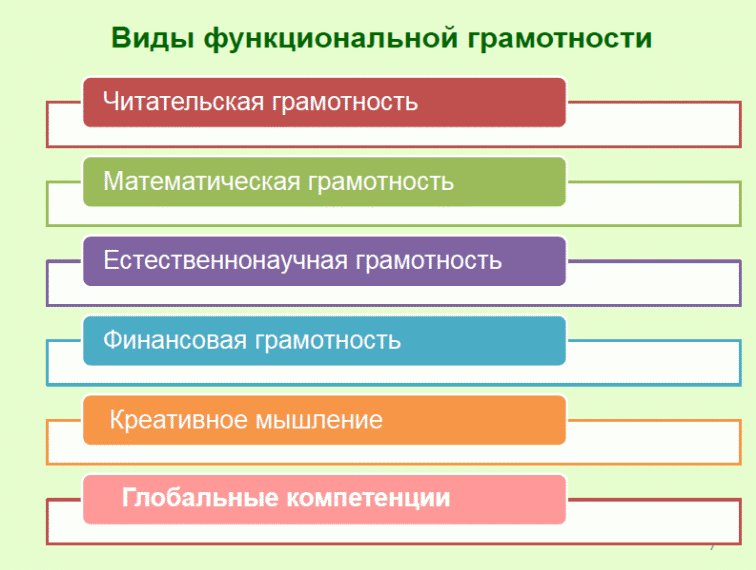 Виды функциональной грамотности

Читательская грамотность

Математическая грамотность

Естественнонаучная грамотность

Финансовая грамотность

Креативное мышление

Глобальные компетенции

7